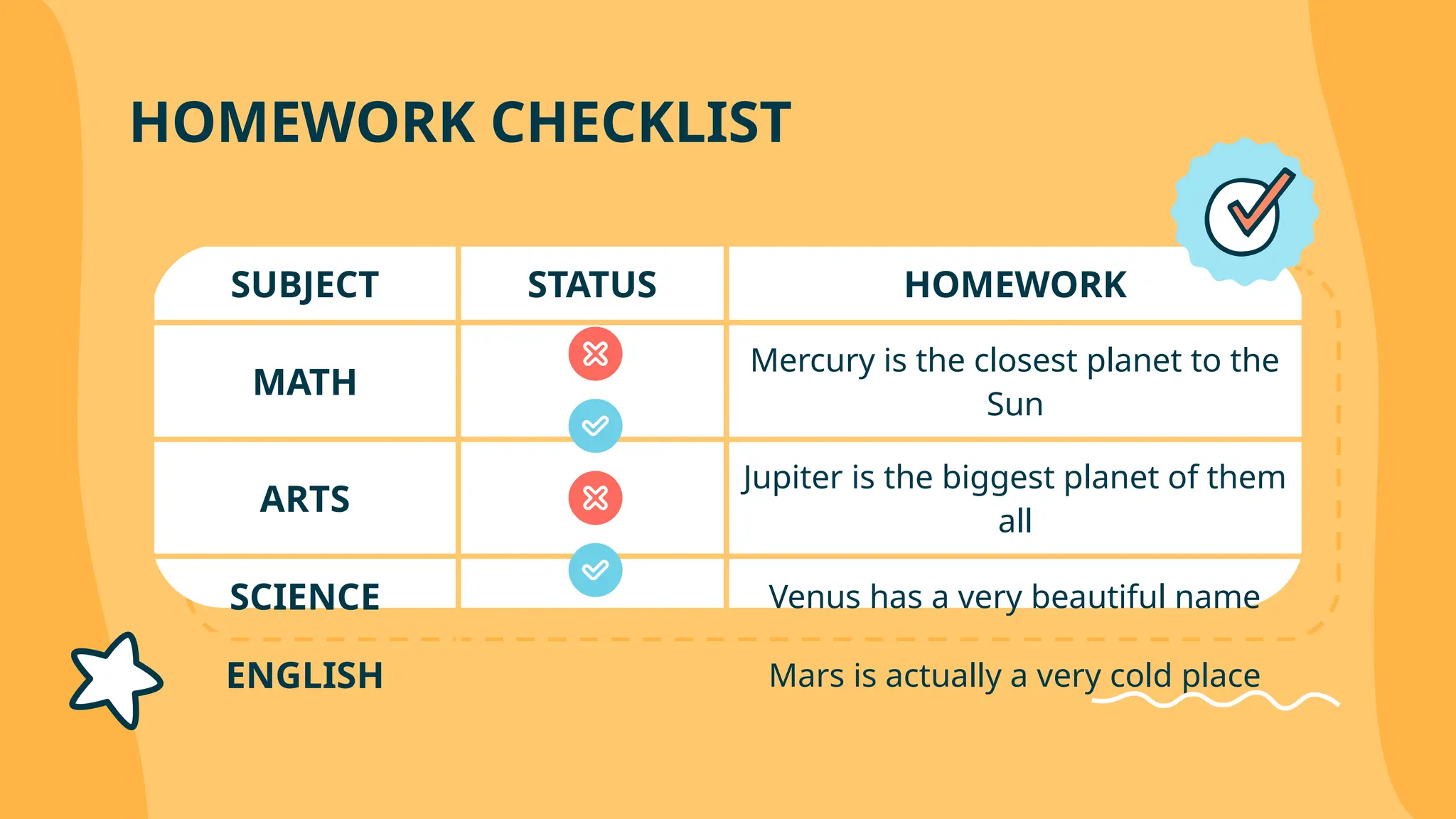 HOMEWORK CHECKLIST

| SUBJECT | STATUS | HOMEWORK |
|---|---|---|
| MATH | | Mercury is the closest planet to the Sun |
| ARTS | | Jupiter is the biggest planet of them all |
| SCIENCE | | Venus has a very beautiful name |
| ENGLISH | | Mars is actually a very cold place |